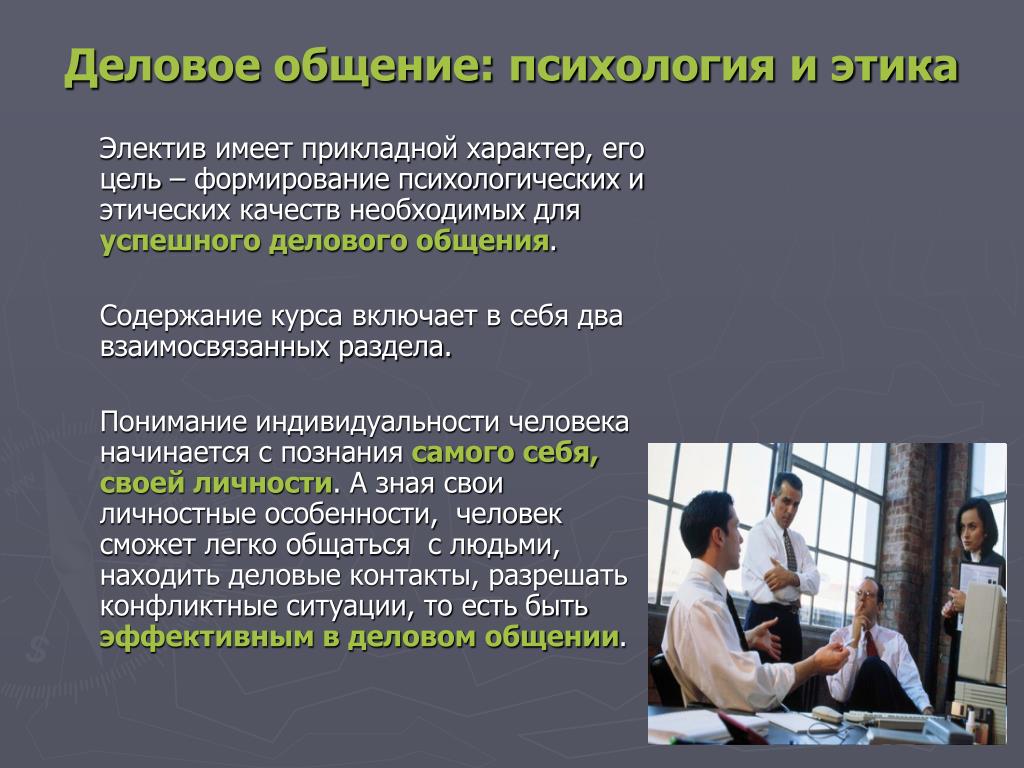 Деловое общение: психология и этика

Электив имеет прикладной характер, его цель – формирование психологических и этических качеств необходимых для успешного делового общения.

Содержание курса включает в себя два взаимосвязанных раздела.

Понимание индивидуальности человека начинается с познания самого себя, своей личности. А зная свои личностные особенности, человек сможет легко общаться с людьми, находить деловые контакты, разрешать конфликтные ситуации, то есть быть эффективным в деловом общении.